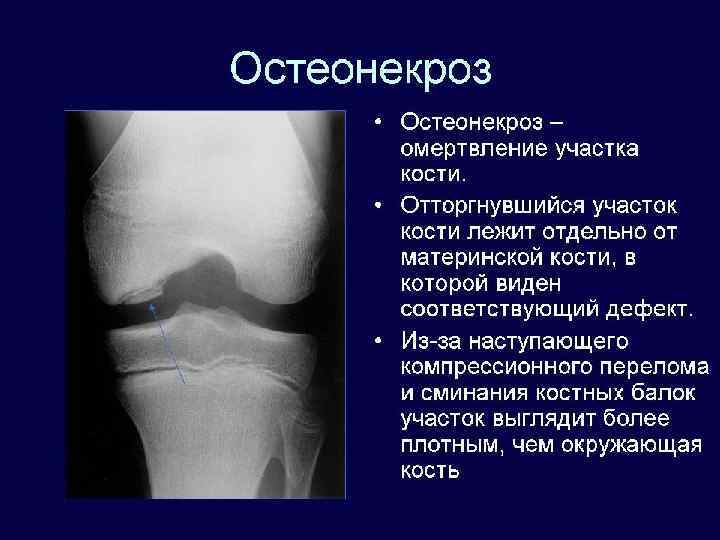 Остеонекроз

• Остеонекроз – омертвление участка кости.

• Отторгнувшийся участок кости лежит отдельно от материнской кости, в которой виден соответствующий дефект.

• Из-за наступающего компрессионного перелома и сминания костных балок участок выглядит более плотным, чем окружающая кость